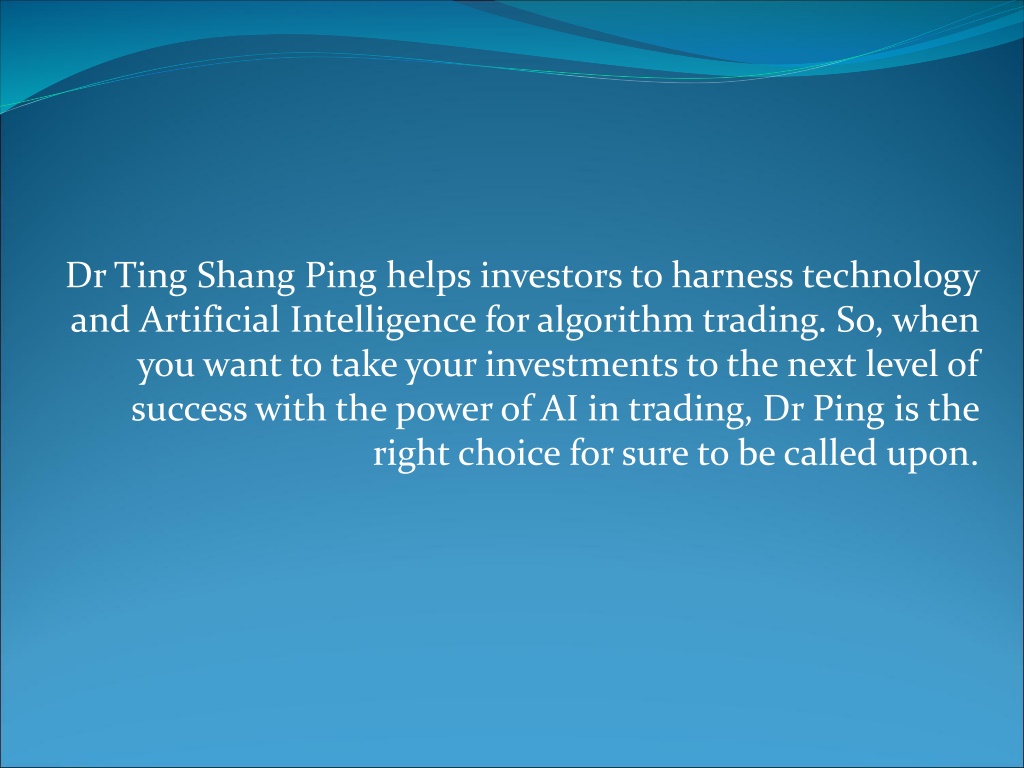 Dr Ting Shang Ping helps investors to harness technology and Artificial Intelligence for algorithm trading. So, when you want to take your investments to the next level of success with the power of AI in trading, Dr Ping is the right choice for sure to be called upon.